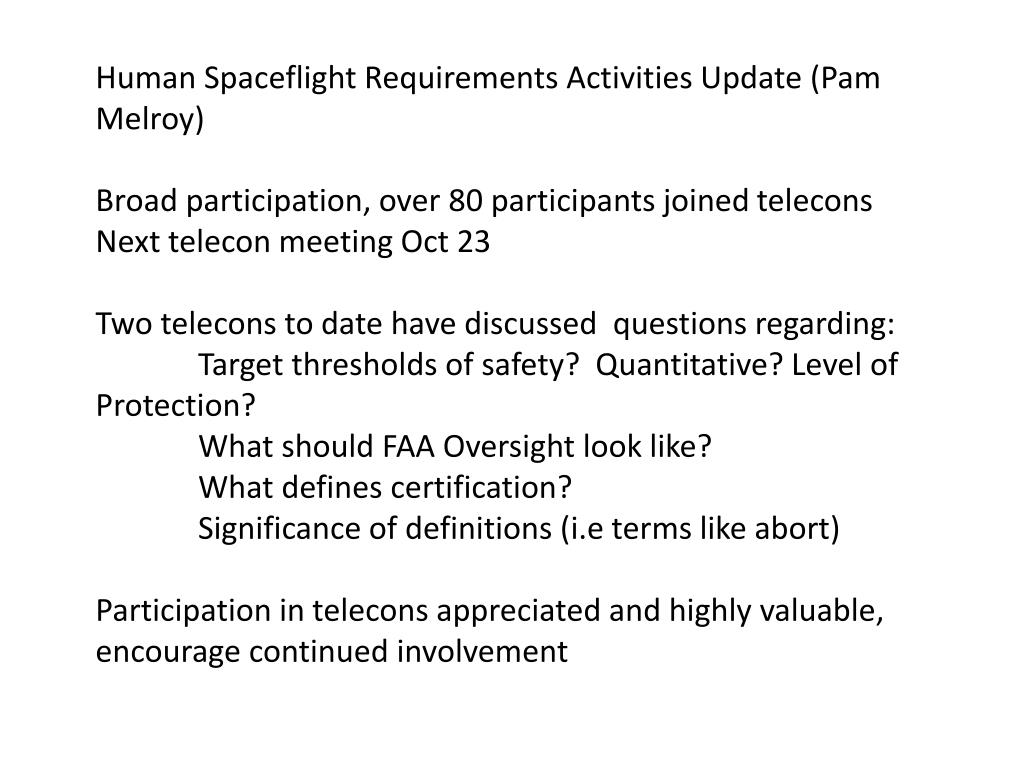 Human Spaceflight Requirements Activities Update (Pam Melroy)

Broad participation, over 80 participants joined telecons
Next telecon meeting Oct 23

Two telecons to date have discussed questions regarding:
Target thresholds of safety? Quantitative? Level of Protection?
What should FAA Oversight look like?
What defines certification?
Significance of definitions (i.e terms like abort)

Participation in telecons appreciated and highly valuable, encourage continued involvement